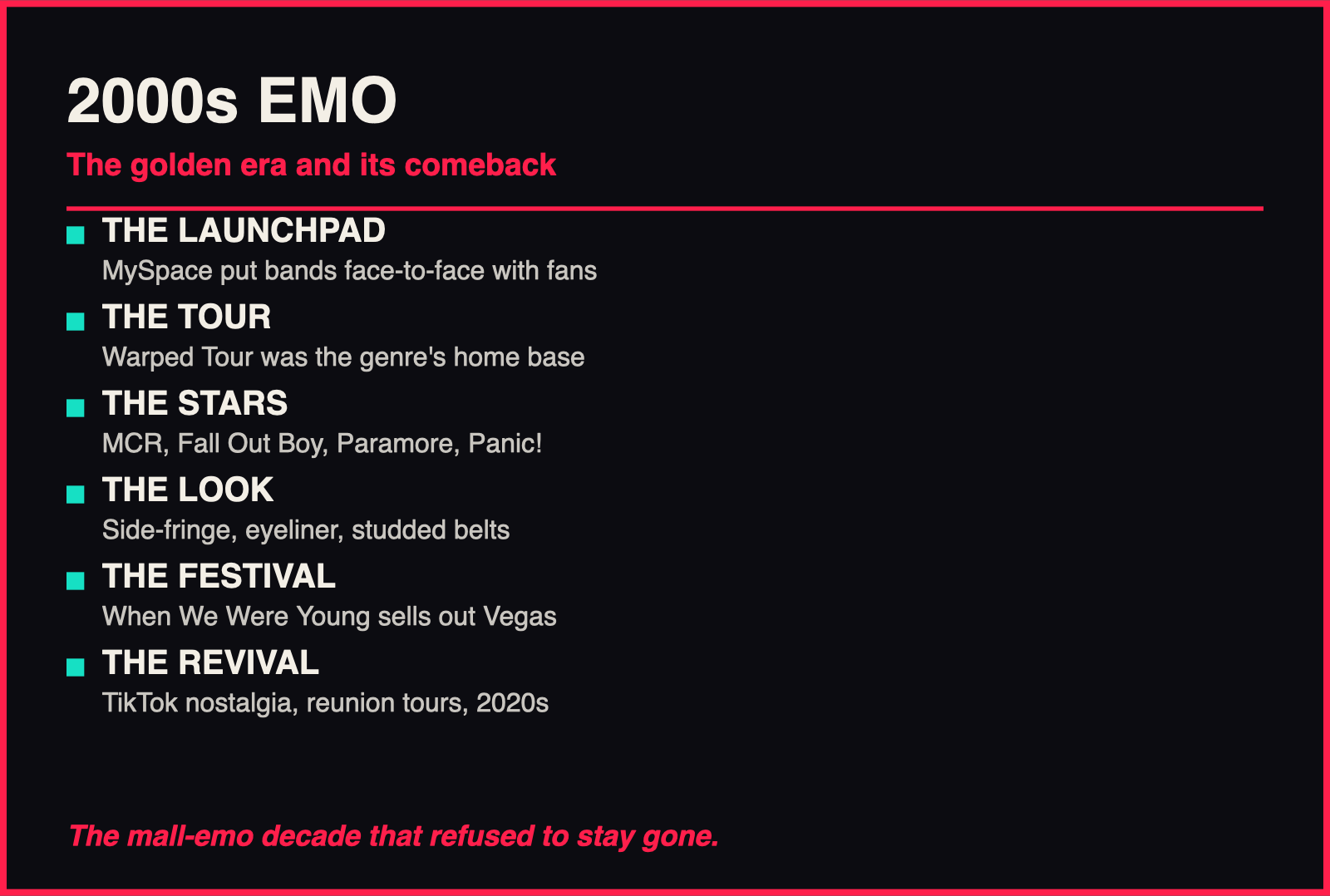 2000s EMO

The golden era and its comeback

THE LAUNCHPAD
MySpace put bands face-to-face with fans

THE TOUR
Warped Tour was the genre's home base

THE STARS
MCR, Fall Out Boy, Paramore, Panic!

THE LOOK
Side-fringe, eyeliner, studded belts

THE FESTIVAL
When We Were Young sells out Vegas

THE REVIVAL
TikTok nostalgia, reunion tours, 2020s

The mall-emo decade that refused to stay gone.